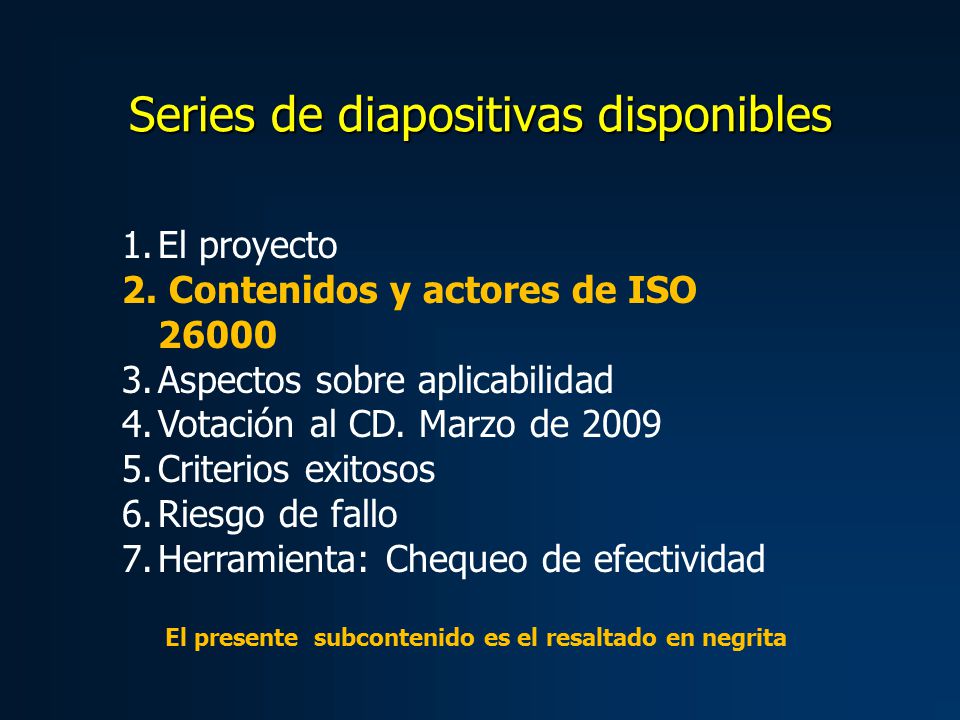 Series de diapositivas disponibles

1. El proyecto
2. Contenidos y actores de ISO 26000
3. Aspectos sobre aplicabilidad
4. Votación al CD. Marzo de 2009
5. Criterios exitosos
6. Riesgo de fallo
7. Herramienta: Chequeo de efectividad

El presente subcontenido es el resaltado en negrita